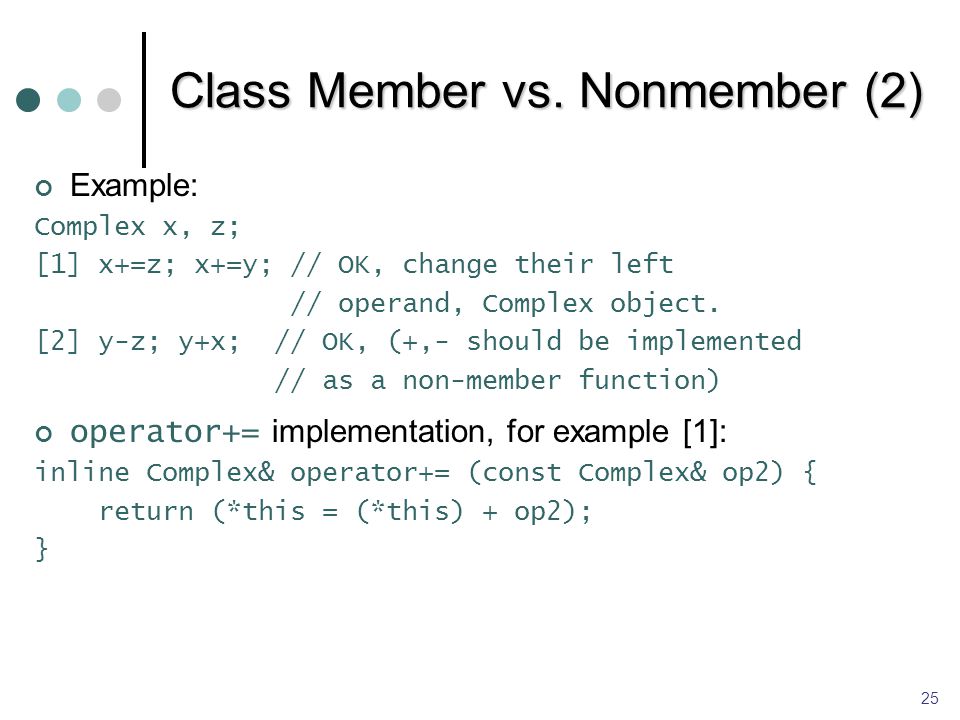 Class Member vs. Nonmember (2)

Example:

Complex x, z;
[1] x+=z; x+=y; // OK, change their left
                // operand, Complex object.
[2] y-z; y+x;  // OK, (+,- should be implemented
               // as a non-member function)

operator+= implementation, for example [1]:

inline Complex& operator+= (const Complex& op2) {
    return (*this = (*this) + op2);
}

25